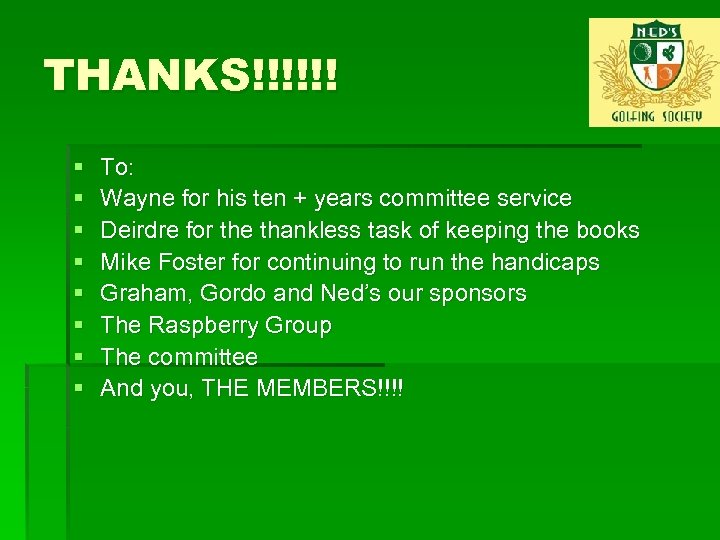 THANKS!!!!!!

NED'S
GOLFING SOCIETY

- To:
- Wayne for his ten + years committee service
- Deirdre for the thankless task of keeping the books
- Mike Foster for continuing to run the handicaps
- Graham, Gordo and Ned's our sponsors
- The Raspberry Group
- The committee
- And you, THE MEMBERS!!!!